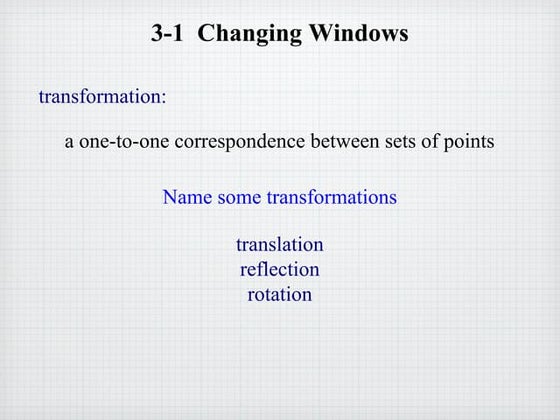 3-1 Changing Windows

transformation:

a one-to-one correspondence between sets of points

Name some transformations

translation
reflection
rotation